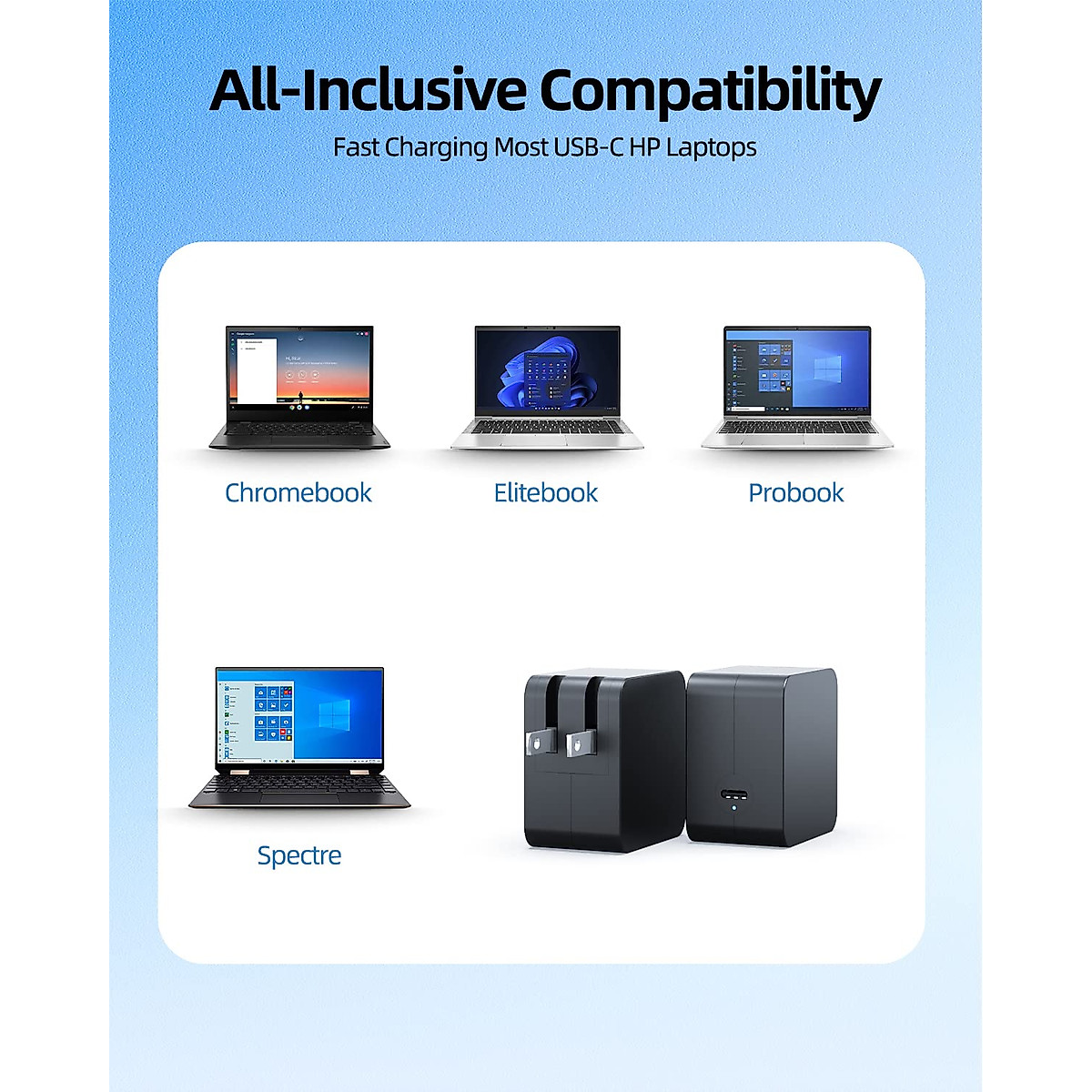 All-Inclusive Compatibility

Fast Charging Most USB-C HP Laptops

Chromebook

Elitebook

Probook

Spectre